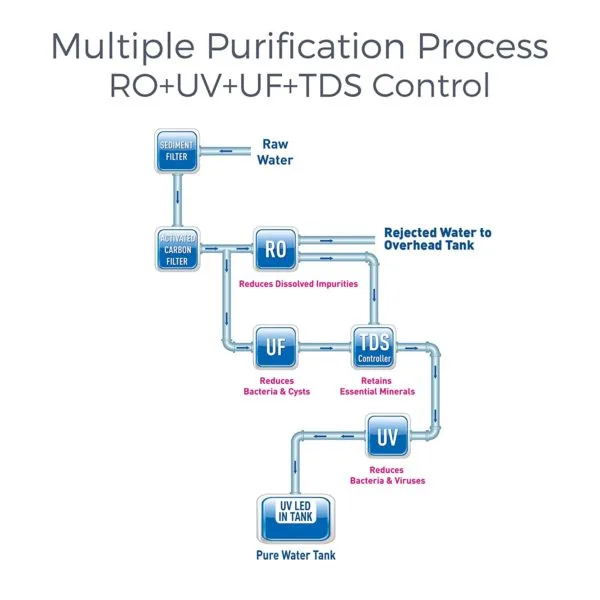 Multiple Purification Process
RO+UV+UF+TDS Control

SEDIMENT FILTER

Raw Water

ACTIVATED CARBON FILTER

RO

Rejected Water to Overhead Tank

Reduces Dissolved Impurities

UF

TDS Controller

Reduces Bacteria & Cysts

Retains Essential Minerals

UV

Reduces Bacteria & Viruses

UV LED IN TANK

Pure Water Tank